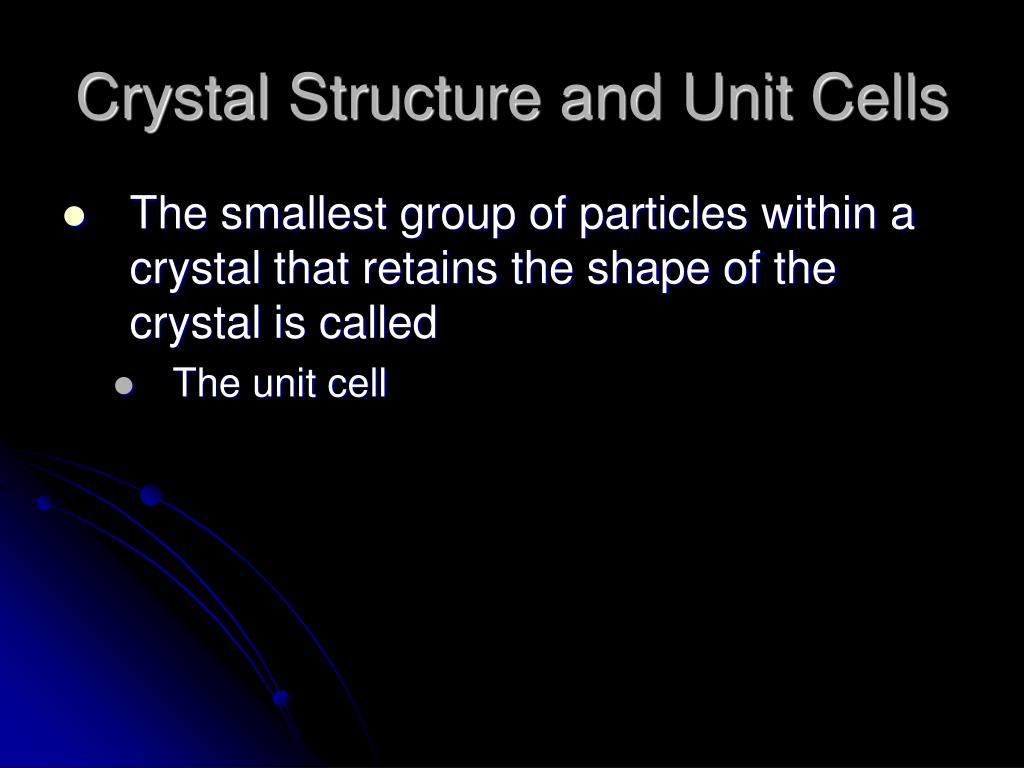 Crystal Structure and Unit Cells

- The smallest group of particles within a crystal that retains the shape of the crystal is called
  - The unit cell